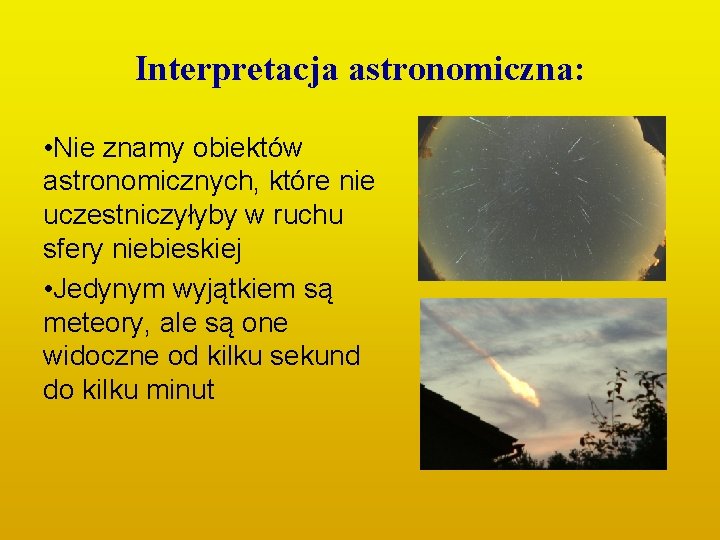 Interpretacja astronomiczna:

•Nie znamy obiektów astronomicznych, które nie uczestniczyłyby w ruchu sfery niebieskiej

•Jedynym wyjątkiem są meteory, ale są one widoczne od kilku sekund do kilku minut